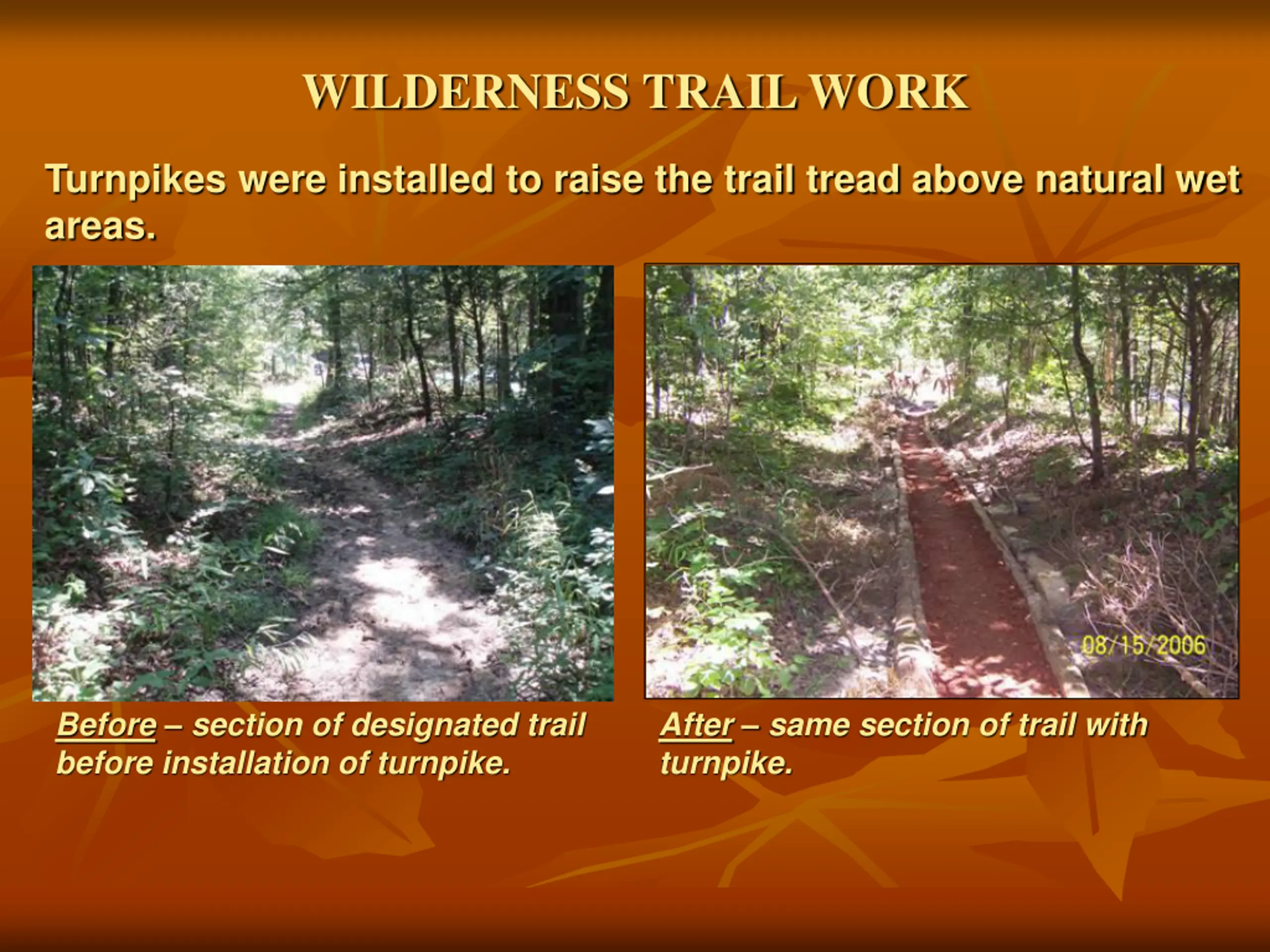 WILDERNESS TRAIL WORK

Turnpikes were installed to raise the trail tread above natural wet areas.

08/15/2006

Before – section of designated trail before installation of turnpike.

After – same section of trail with turnpike.